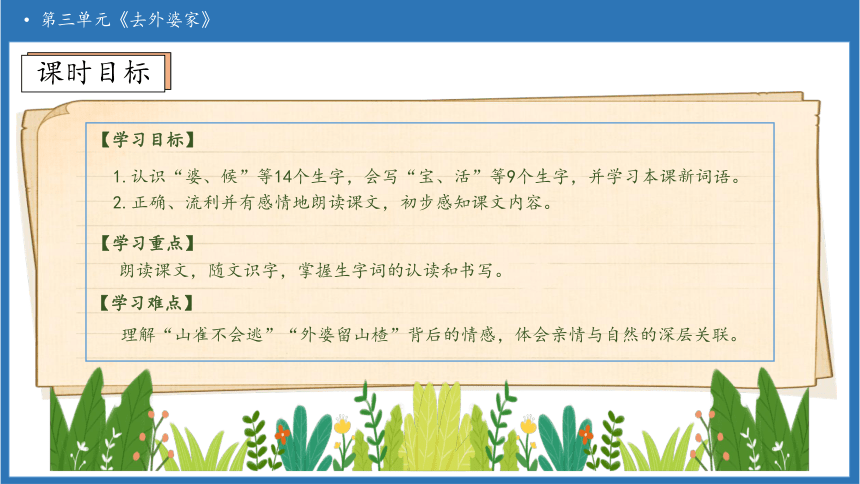 • 第三单元《去外婆家》

课时目标

【学习目标】

1. 认识“婆、候”等14个生字，会写“宝、活”等9个生字，并学习本课新词语。
2. 正确、流利并有感情地朗读课文，初步感知课文内容。

【学习重点】

朗读课文，随文识字，掌握生字词的认读和书写。

【学习难点】

理解“山雀不会逃”“外婆留山楂”背后的情感，体会亲情与自然的深层关联。